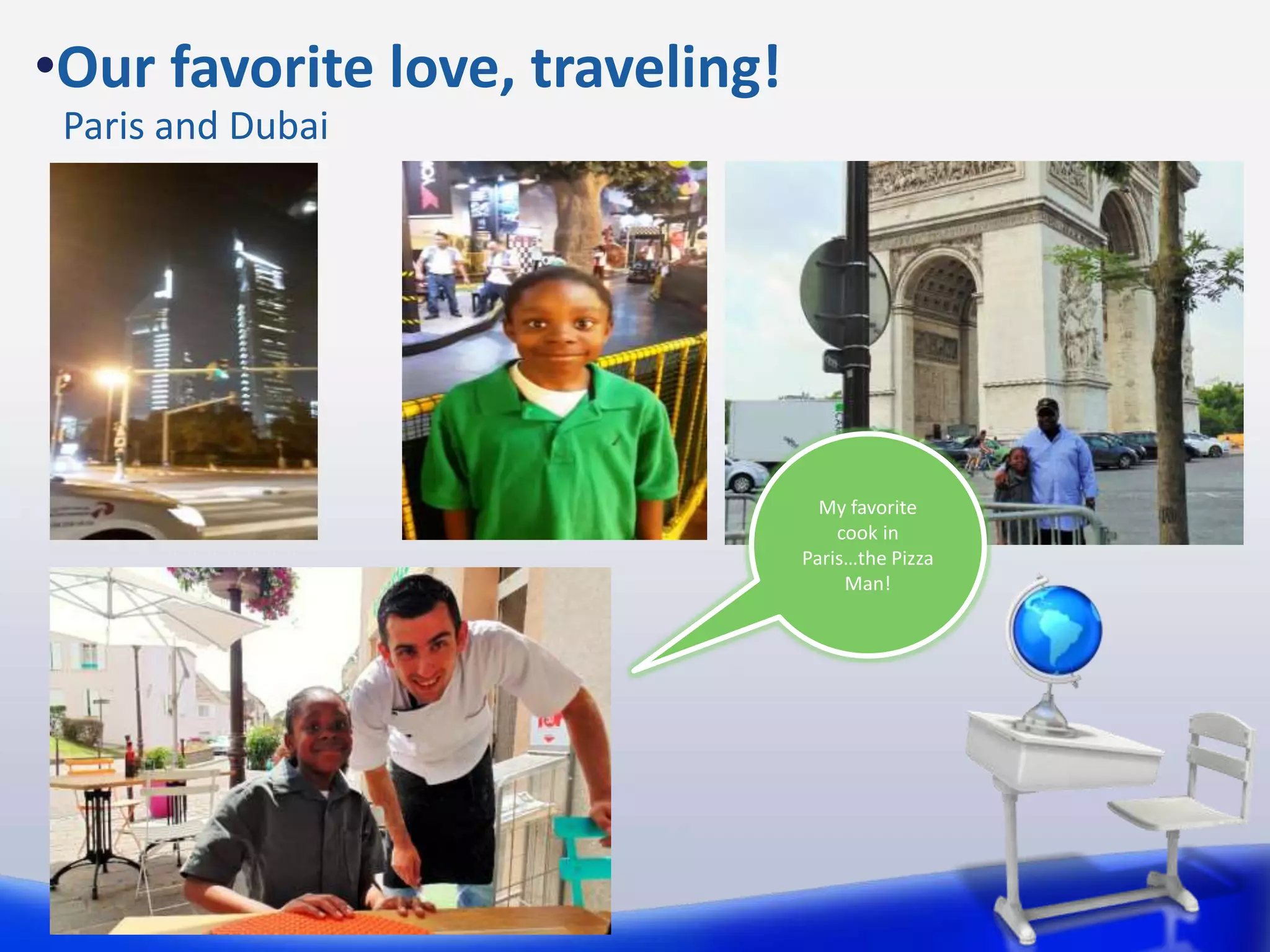 •Our favorite love, traveling!
Paris and Dubai

My favorite cook in Paris…the Pizza Man!